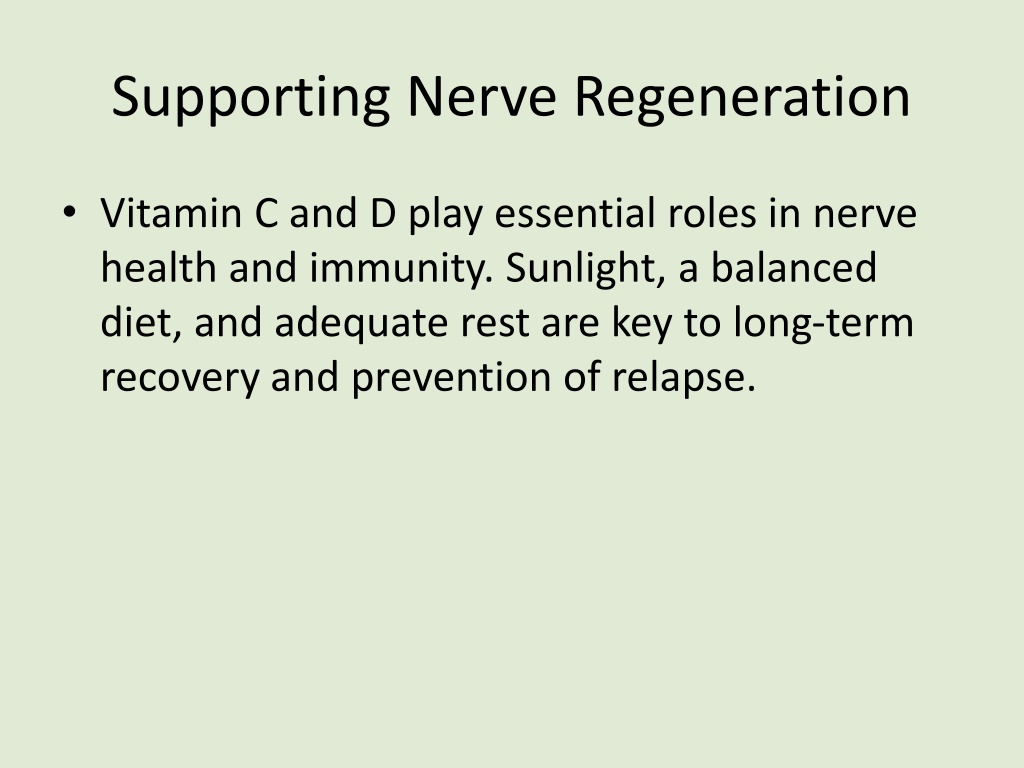 Supporting Nerve Regeneration

• Vitamin C and D play essential roles in nerve health and immunity. Sunlight, a balanced diet, and adequate rest are key to long-term recovery and prevention of relapse.